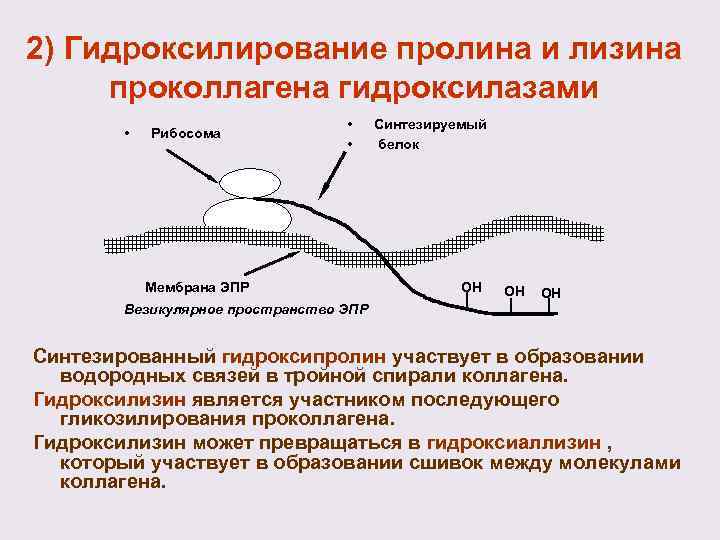 2) Гидроксилирование пролина и лизина проколлагена гидроксилазами

• Рибосома

• Синтезируемый
• белок

Мембрана ЭПР

Везикулярное пространство ЭПР

OH OH OH

Синтезированный гидроксипролин участвует в образовании водородных связей в тройной спирали коллагена.

Гидроксилизин является участником последующего гликозилирования проколлагена.

Гидроксилизин может превращаться в гидроксиаллизин , который участвует в образовании сшивок между молекулами коллагена.